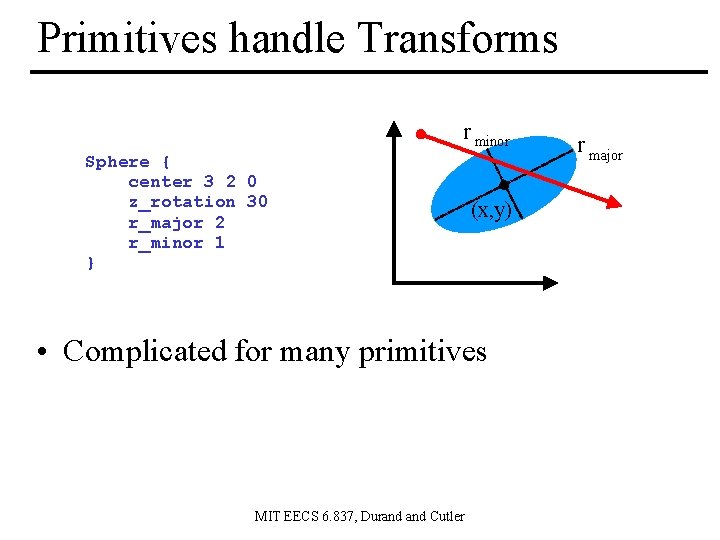 Primitives handle Transforms

Sphere {
    center 3 2 0
    z_rotation 30
    r_major 2
    r_minor 1
}

$r_{minor}$

$r_{major}$

(x,y)

• Complicated for many primitives

MIT EECS 6.837, Durand and Cutler